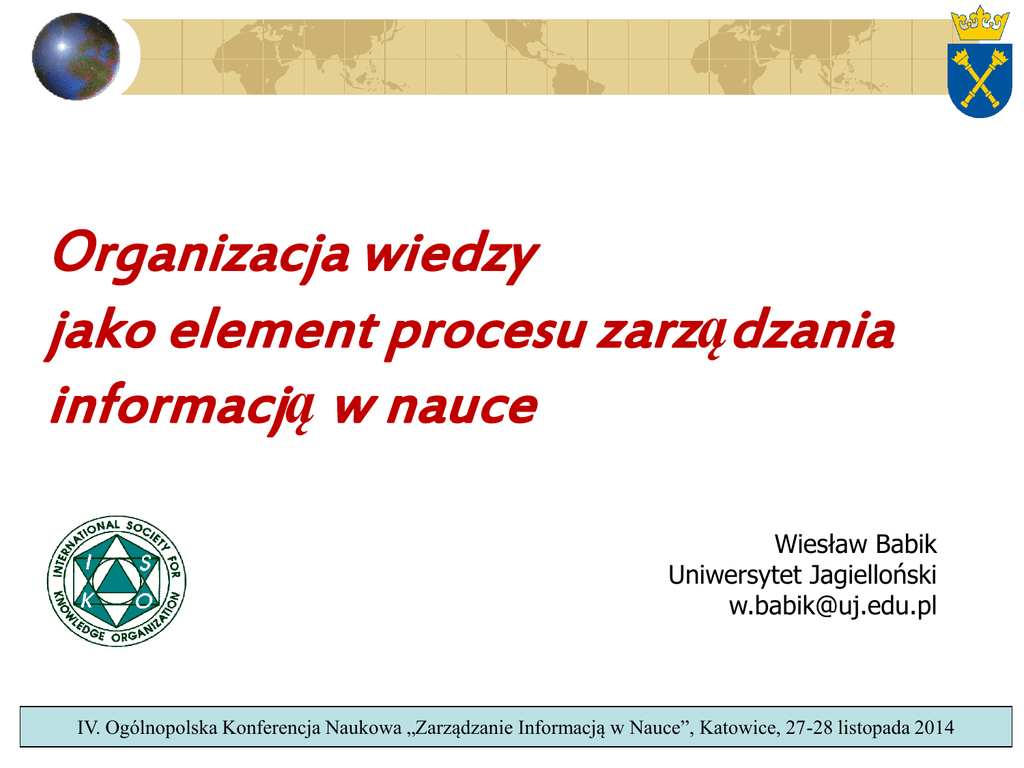 Organizacja wiedzy
jako element procesu zarządzania informacją w nauce

INTERNATIONAL SOCIETY FOR KNOWLEDGE ORGANIZATION
I S K O

Wiesław Babik
Uniwersytet Jagielloński
w.babik@uj.edu.pl

IV. Ogólnopolska Konferencja Naukowa „Zarządzanie Informacją w Nauce”, Katowice, 27-28 listopada 2014